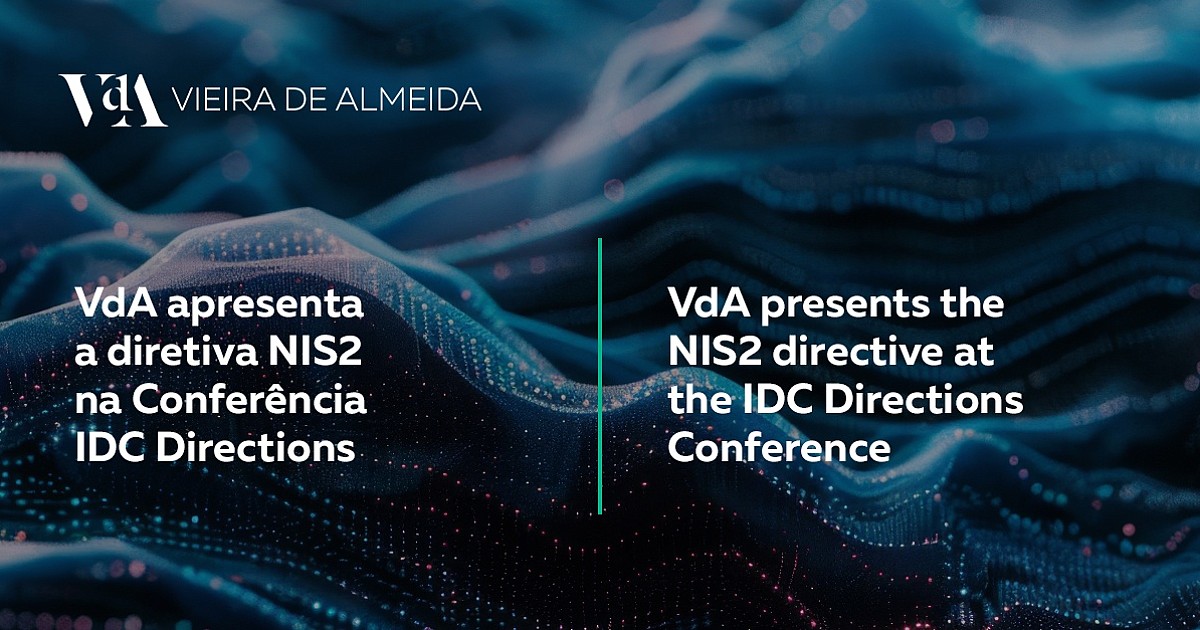 VdA VIEIRA DE ALMEIDA

VdA apresenta a diretiva NIS2 na Conferência IDC Directions

VdA presents the NIS2 directive at the IDC Directions Conference